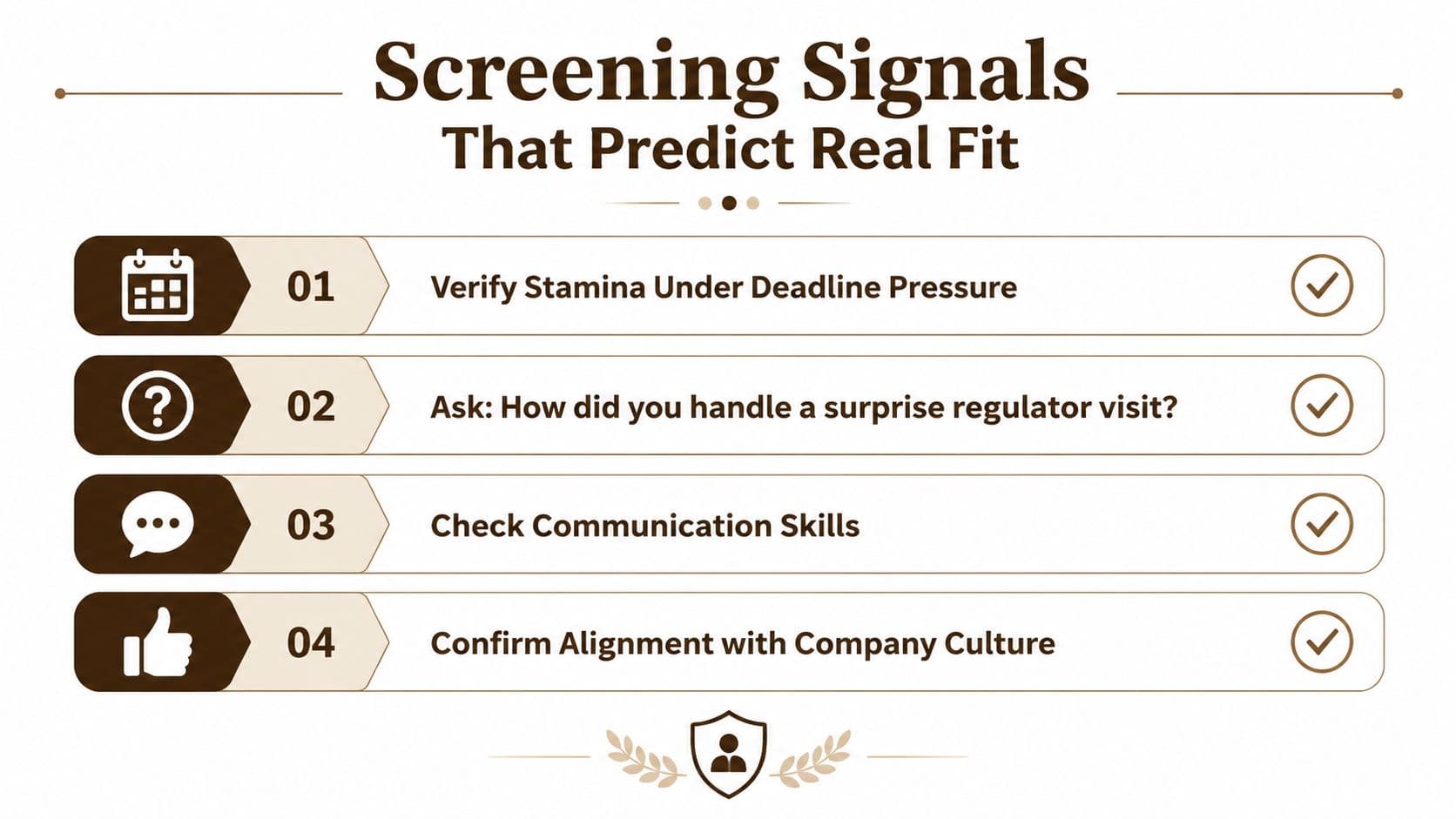 Screening Signals
That Predict Real Fit

01 Verify Stamina Under Deadline Pressure

02 Ask: How did you handle a surprise regulator visit?

03 Check Communication Skills

04 Confirm Alignment with Company Culture